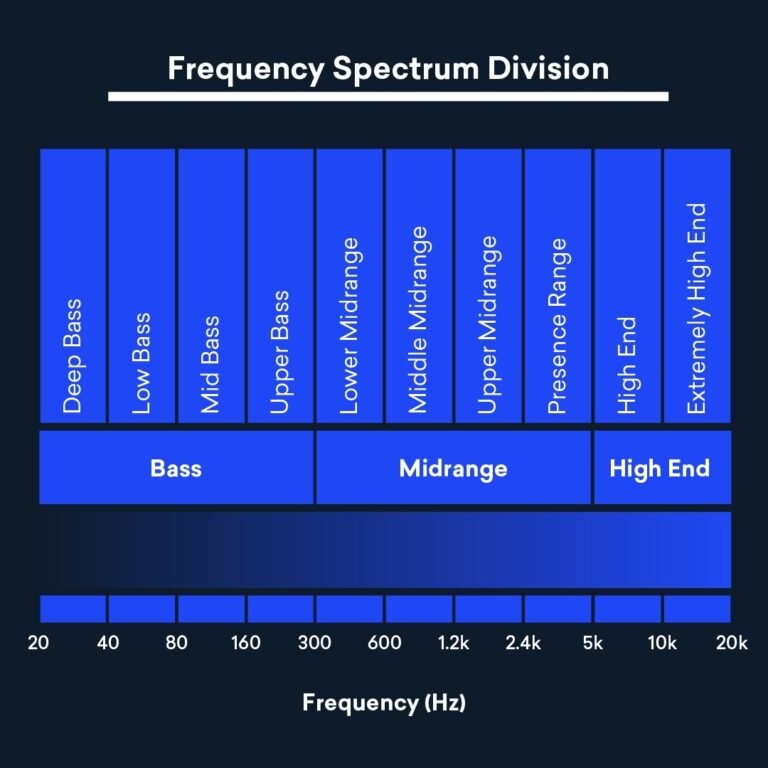 Frequency Spectrum Division

Deep Bass
Low Bass
Mid Bass
Upper Bass
Lower Midrange
Middle Midrange
Upper Midrange
Presence Range
High End
Extremely High End

Bass
Midrange
High End

20 40 80 160 300 600 1.2k 2.4k 5k 10k 20k

Frequency (Hz)